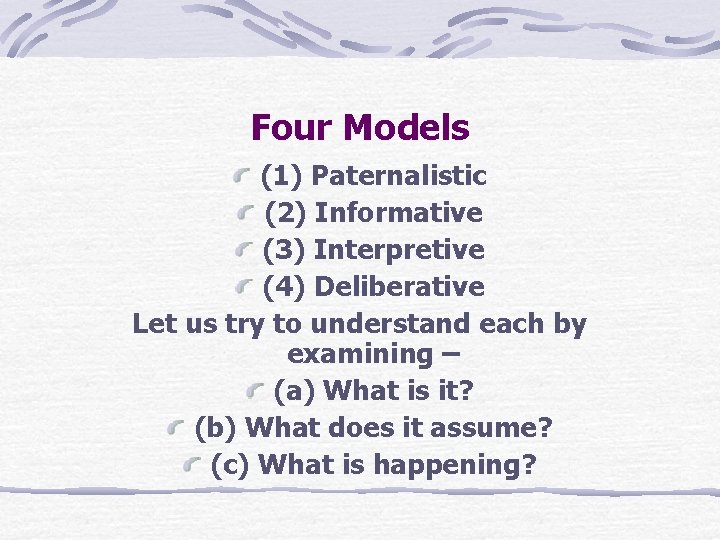 Four Models

(1) Paternalistic
(2) Informative
(3) Interpretive
(4) Deliberative

Let us try to understand each by examining –

(a) What is it?
(b) What does it assume?
(c) What is happening?